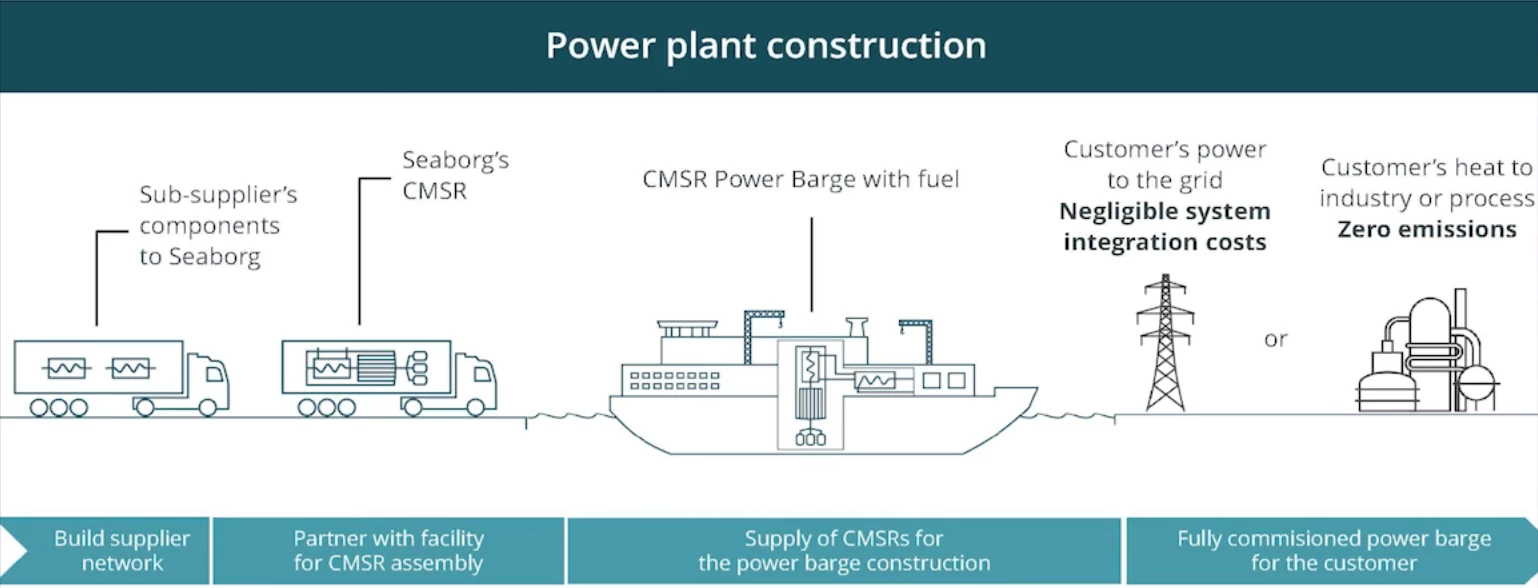 Power plant construction

Sub-supplier's components to Seaborg

Seaborg's CMSR

CMSR Power Barge with fuel

Customer's power to the grid
**Negligible system integration costs**

or

Customer's heat to industry or process
**Zero emissions**

Build supplier network

Partner with facility for CMSR assembly

Supply of CMSRs for the power barge construction

Fully commisioned power barge for the customer